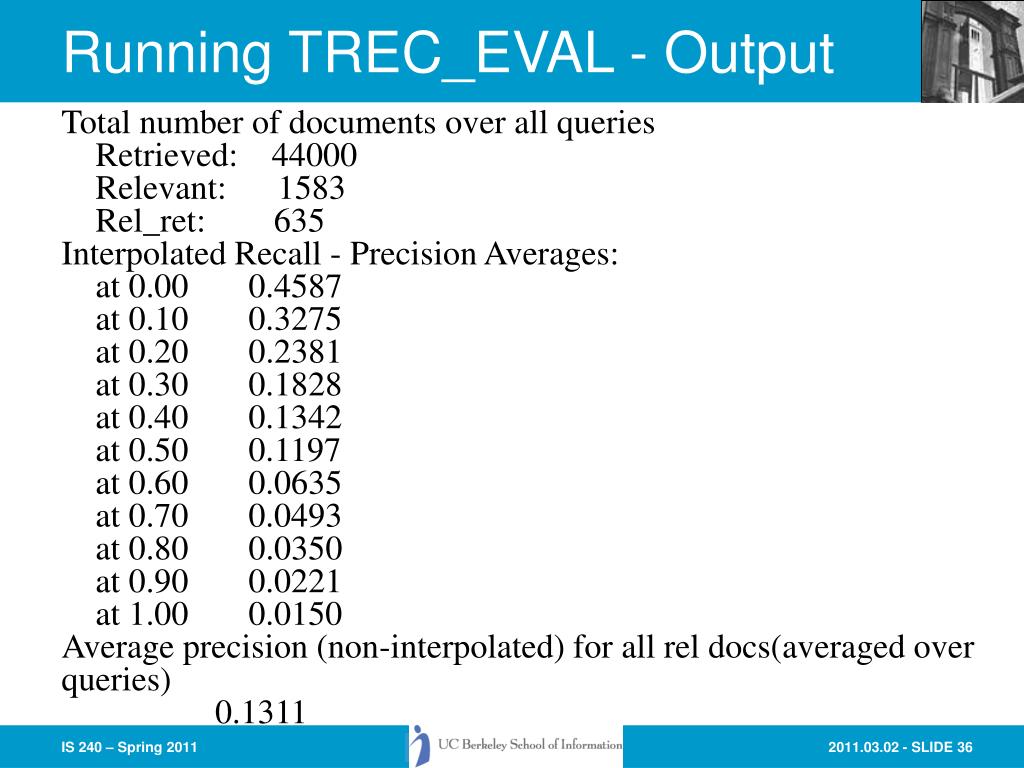 Running TREC_EVAL - Output

Total number of documents over all queries
Retrieved: 44000
Relevant: 1583
Rel_ret: 635
Interpolated Recall - Precision Averages:
at 0.00 0.4587
at 0.10 0.3275
at 0.20 0.2381
at 0.30 0.1828
at 0.40 0.1342
at 0.50 0.1197
at 0.60 0.0635
at 0.70 0.0493
at 0.80 0.0350
at 0.90 0.0221
at 1.00 0.0150
Average precision (non-interpolated) for all rel docs(averaged over queries)
0.1311

IS 240 – Spring 2011

UC Berkeley School of Information

2011.03.02 - SLIDE 36